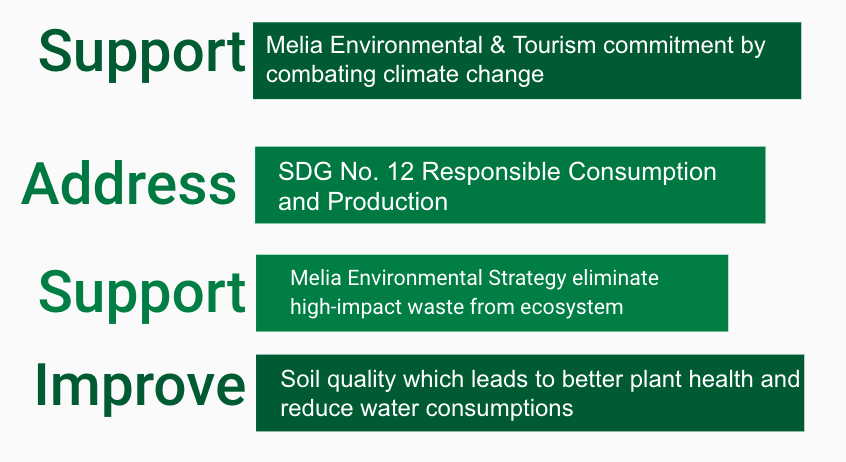 Support

Melia Environmental & Tourism commitment by combating climate change

Address

SDG No. 12 Responsible Consumption and Production

Support

Melia Environmental Strategy eliminate high-impact waste from ecosystem

Improve

Soil quality which leads to better plant health and reduce water consumptions